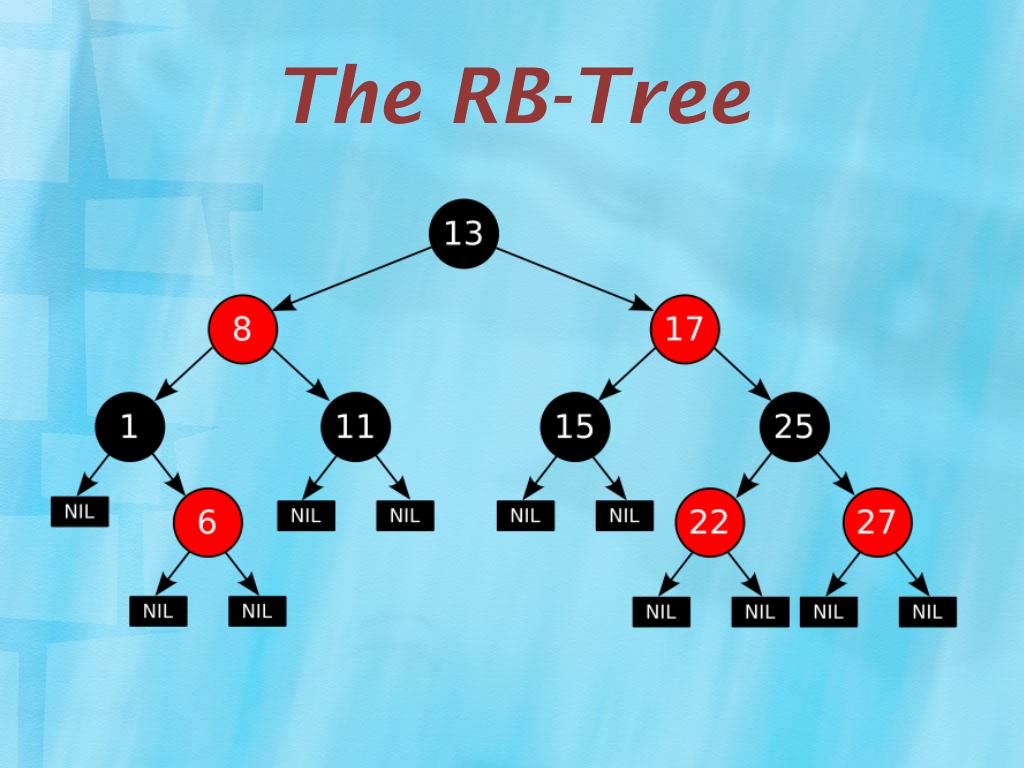 The RB-Tree

13

8

17

1

11

15

25

NIL

6

NIL

NIL

NIL

NIL

22

27

NIL

NIL

NIL

NIL

NIL

NIL